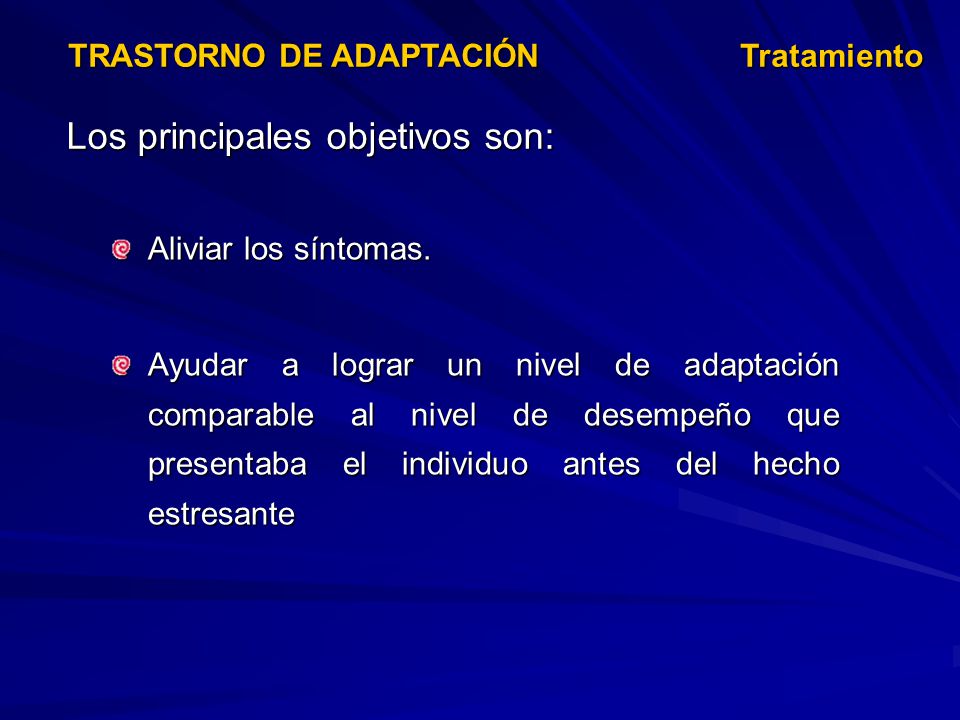 TRASTORNO DE ADAPTACIÓN Tratamiento

Los principales objetivos son:

Aliviar los síntomas.

Ayudar a lograr un nivel de adaptación comparable al nivel de desempeño que presentaba el individuo antes del hecho estresante